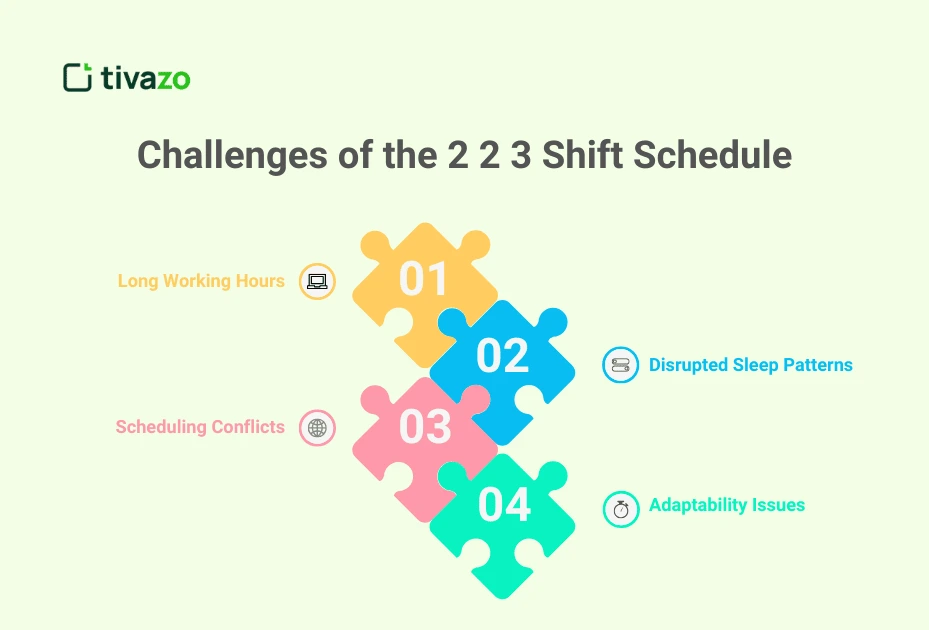 tivazo

Challenges of the 2 2 3 Shift Schedule

Long Working Hours

01

02

Disrupted Sleep Patterns

Scheduling Conflicts

03

04

Adaptability Issues